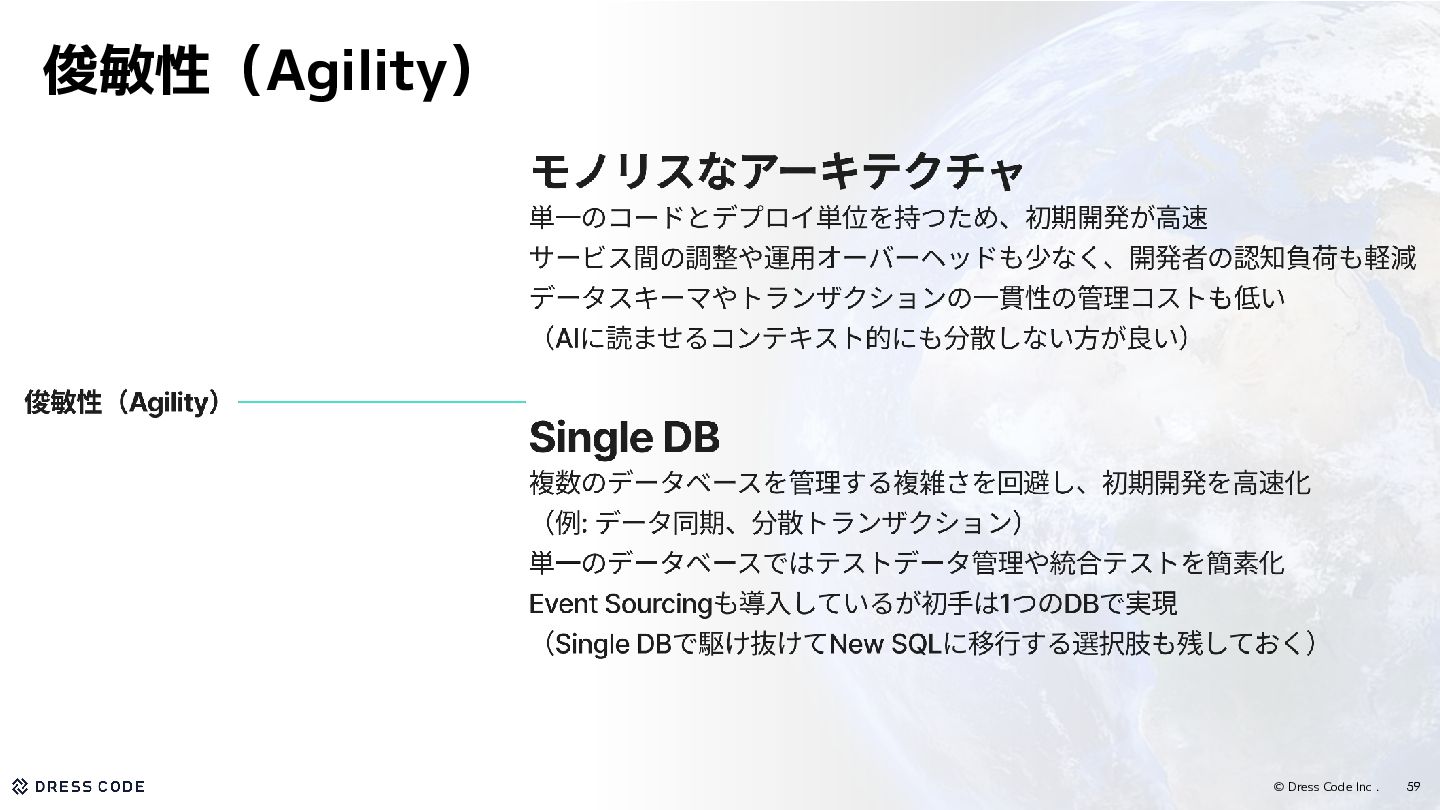 俊敏性（Agility）

俊敏性（Agility）

モノリスなアーキテクチャ

単一のコードとデプロイ単位を持つため、初期開発が高速
サービス間の調整や運用オーバーヘッドも少なく、開発者の認知負荷も軽減
データスキーマやトランザクションの一貫性の管理コストも低い
（AIに読ませるコンテキスト的にも分散しない方が良い）

Single DB

複数のデータベースを管理する複雑さを回避し、初期開発を高速化
（例: データ同期、分散トランザクション）
単一のデータベースではテストデータ管理や統合テストを簡素化
Event Sourcingも導入しているが初手は1つのDBで実現
（Single DBで駆け抜けてNew SQLに移行する選択肢も残しておく）

DRESS CODE

© Dress Code Inc . 59